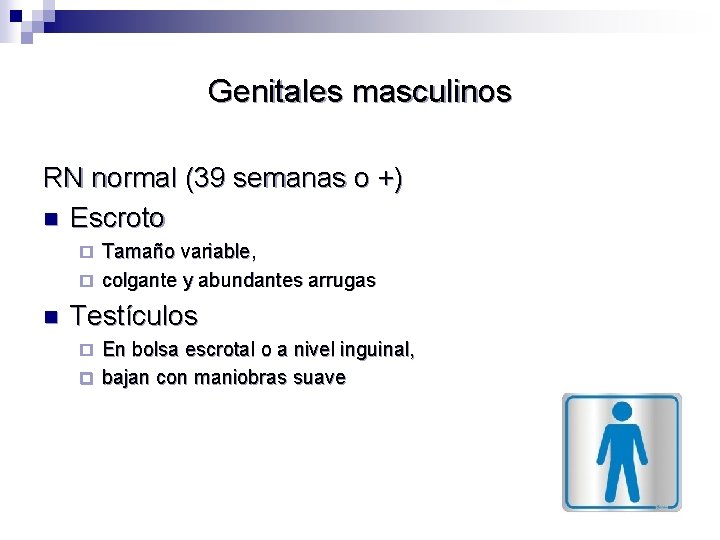 Genitales masculinos

RN normal (39 semanas o +)

- Escroto
  - Tamaño variable,
  - colgante y abundantes arrugas
- Testículos
  - En bolsa escrotal o a nivel inguinal,
  - bajan con maniobras suave